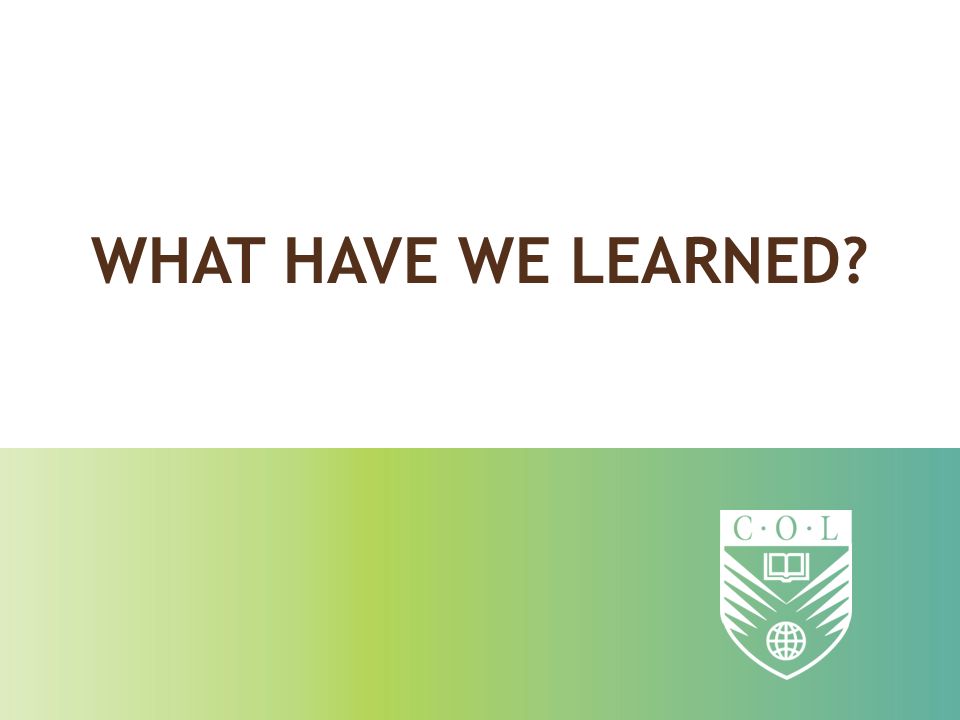 WHAT HAVE WE LEARNED?

C·O·L